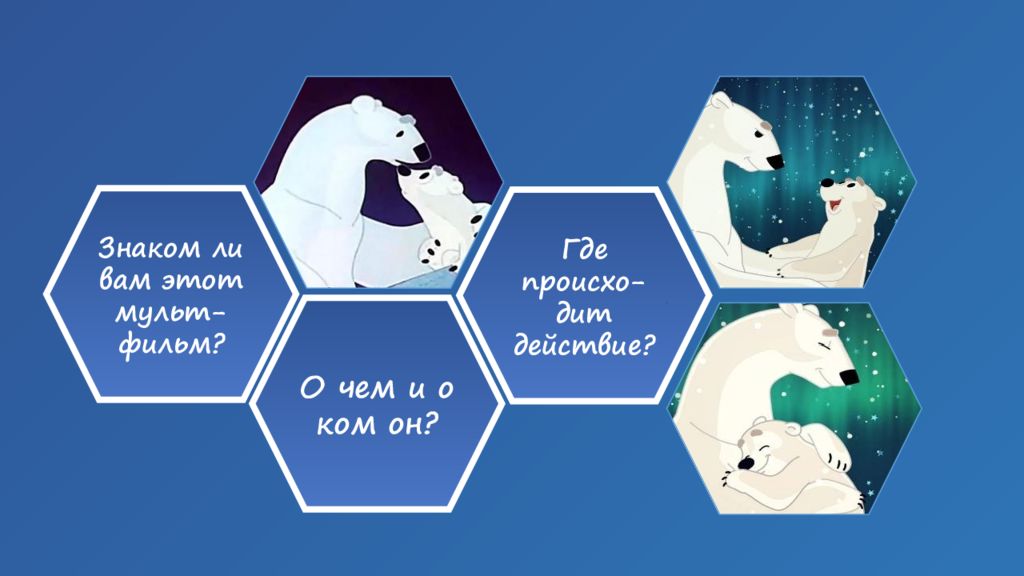 Знаком ли вам этот мультфильм?

О чем и о ком он?

Где происходит действие?